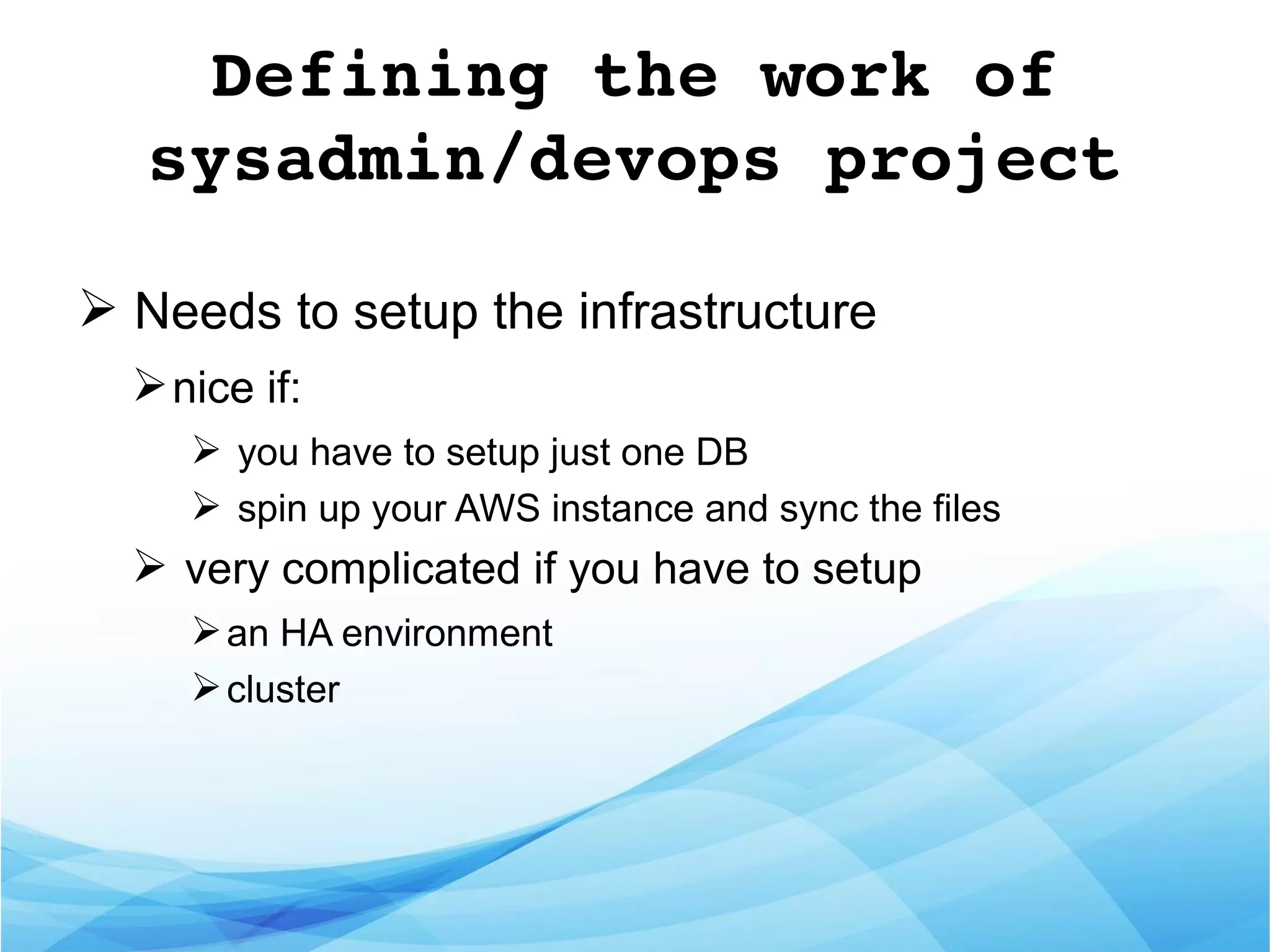 Defining the work of sysadmin/devops project

➢ Needs to setup the infrastructure

➢ nice if:

➢ you have to setup just one DB

➢ spin up your AWS instance and sync the files

➢ very complicated if you have to setup

➢ an HA environment

➢ cluster